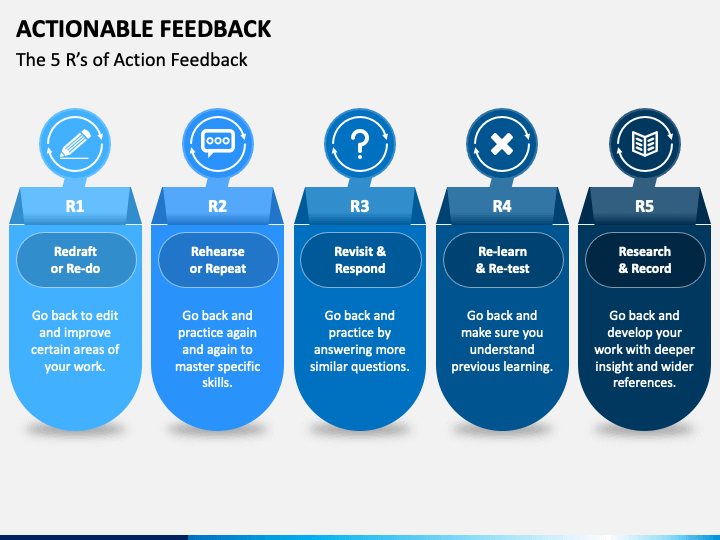 ACTIONABLE FEEDBACK

The 5 R's of Action Feedback

R1

Redraft or Re-do

Go back to edit and improve certain areas of your work.

R2

Rehearse or Repeat

Go back and practice again and again to master specific skills.

R3

Revisit & Respond

Go back and practice by answering more similar questions.

R4

Re-learn & Re-test

Go back and make sure you understand previous learning.

R5

Research & Record

Go back and develop your work with deeper insight and wider references.